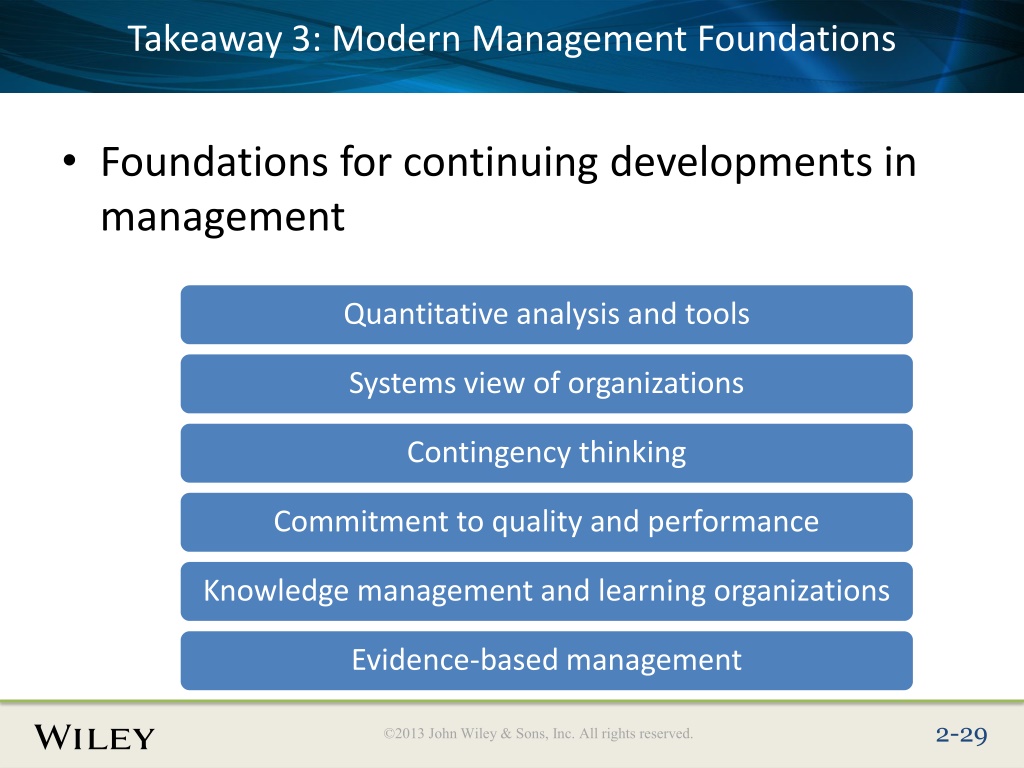 Takeaway 3: Modern Management Foundations

• Foundations for continuing developments in management

Quantitative analysis and tools

Systems view of organizations

Contingency thinking

Commitment to quality and performance

Knowledge management and learning organizations

Evidence-based management

WILEY

©2013 John Wiley & Sons, Inc. All rights reserved.

2-29